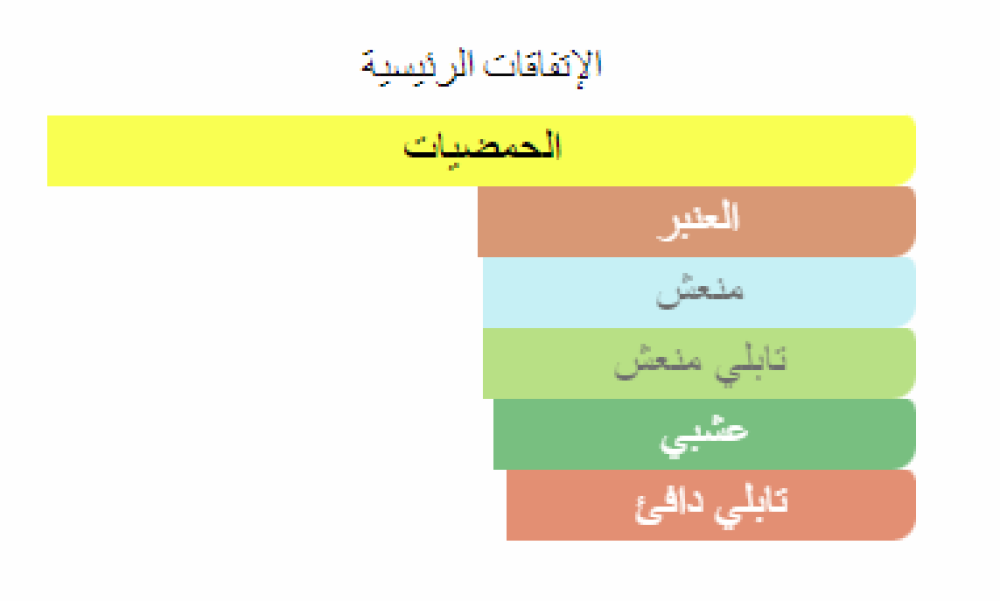 الإتفاقات الرئيسية

الحمضيات

العنبر

منعش

تابلي منعش

عشبي

تابلي دافئ